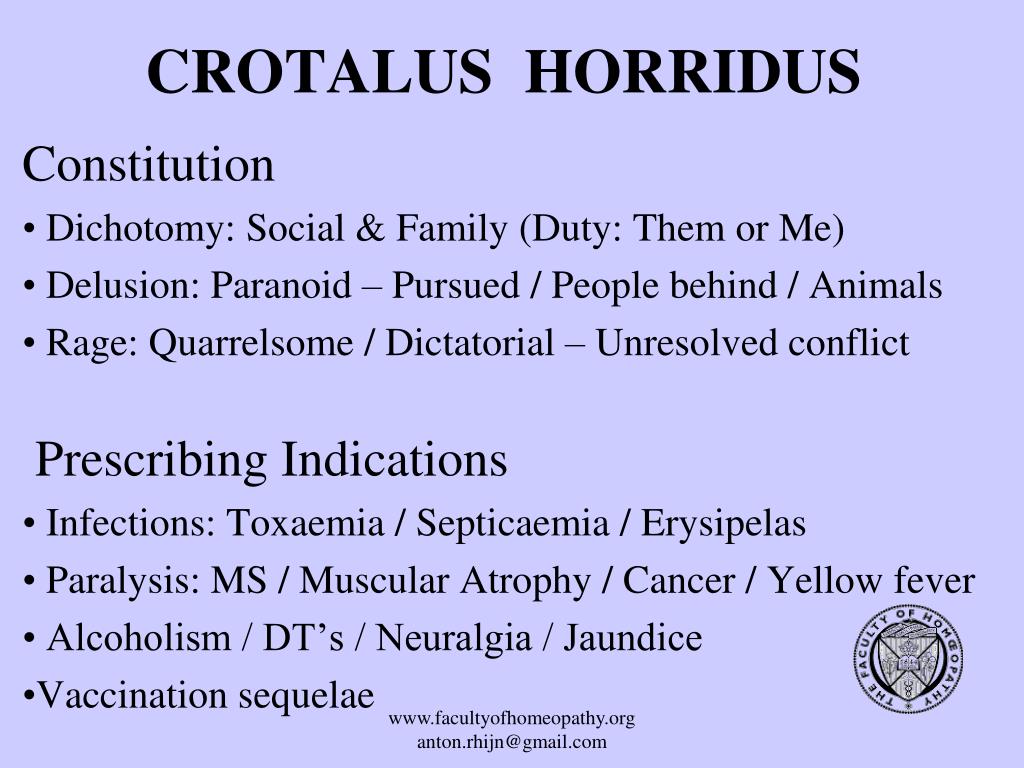 CROTALUS HORRIDUS

Constitution

• Dichotomy: Social & Family (Duty: Them or Me)

• Delusion: Paranoid – Pursued / People behind / Animals

• Rage: Quarrelsome / Dictatorial – Unresolved conflict

Prescribing Indications

• Infections: Toxaemia / Septicaemia / Erysipelas

• Paralysis: MS / Muscular Atrophy / Cancer / Yellow fever

• Alcoholism / DT's / Neuralgia / Jaundice

•Vaccination sequelae

THE FACULTY OF HOMEOPATHY

www.facultyofhomeopathy.org
anton.rhijn@gmail.com